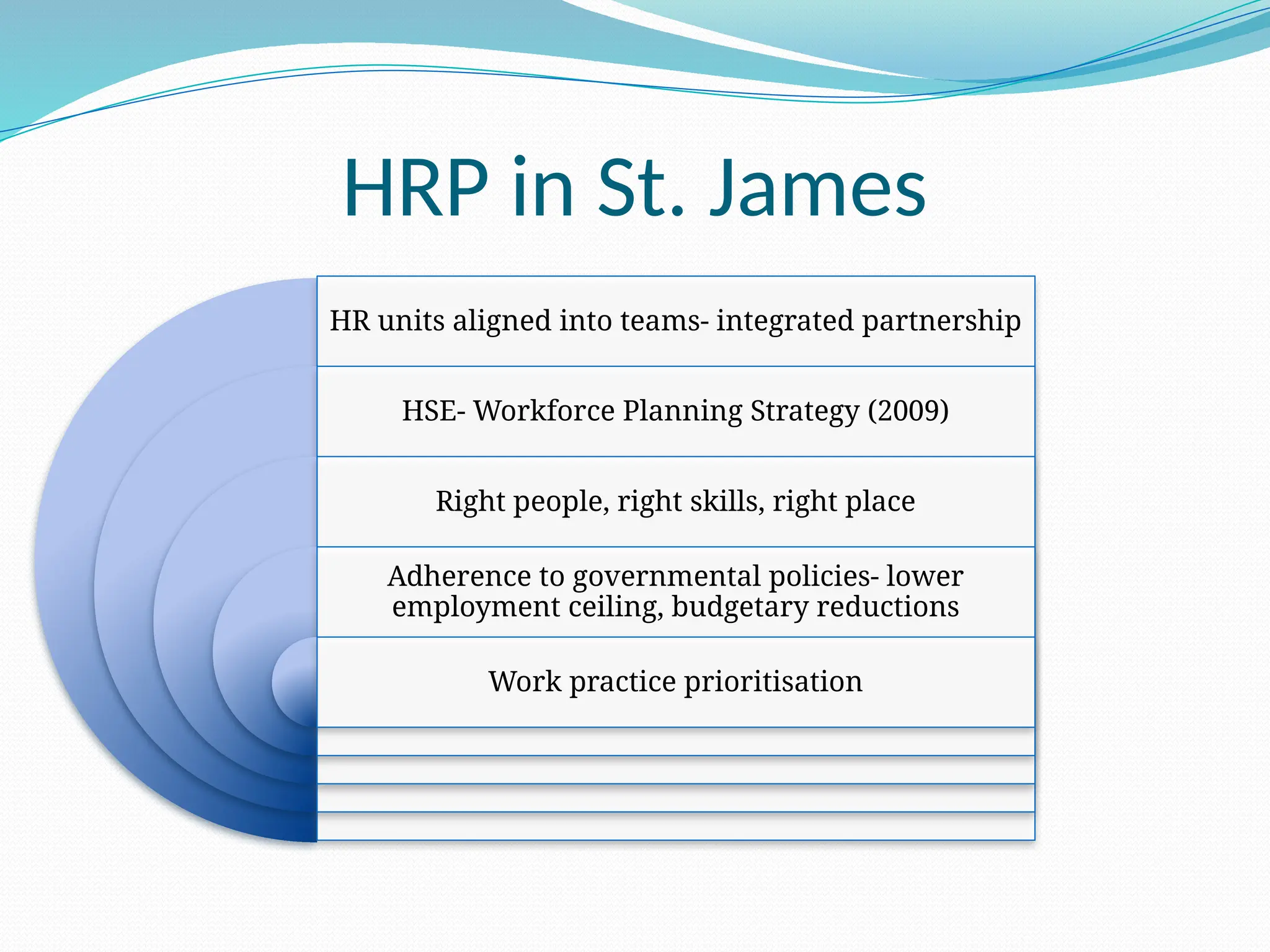 HRP in St. James

HR units aligned into teams- integrated partnership

HSE- Workforce Planning Strategy (2009)

Right people, right skills, right place

Adherence to governmental policies- lower employment ceiling, budgetary reductions

Work practice prioritisation